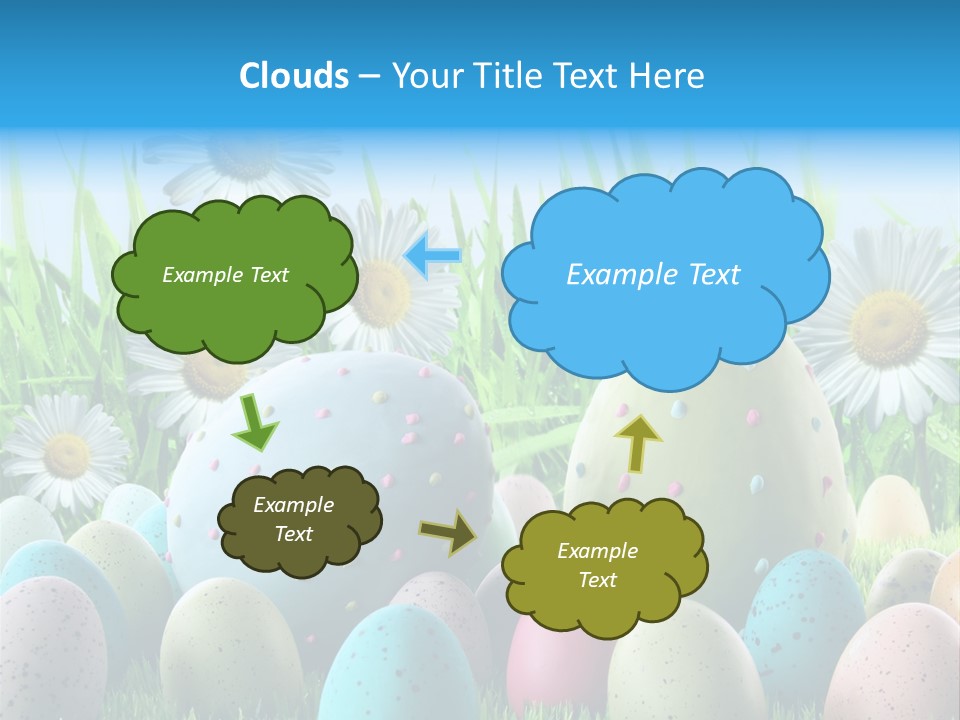 Clouds – Your Title Text Here

Example Text

Example Text

Example Text

Example Text